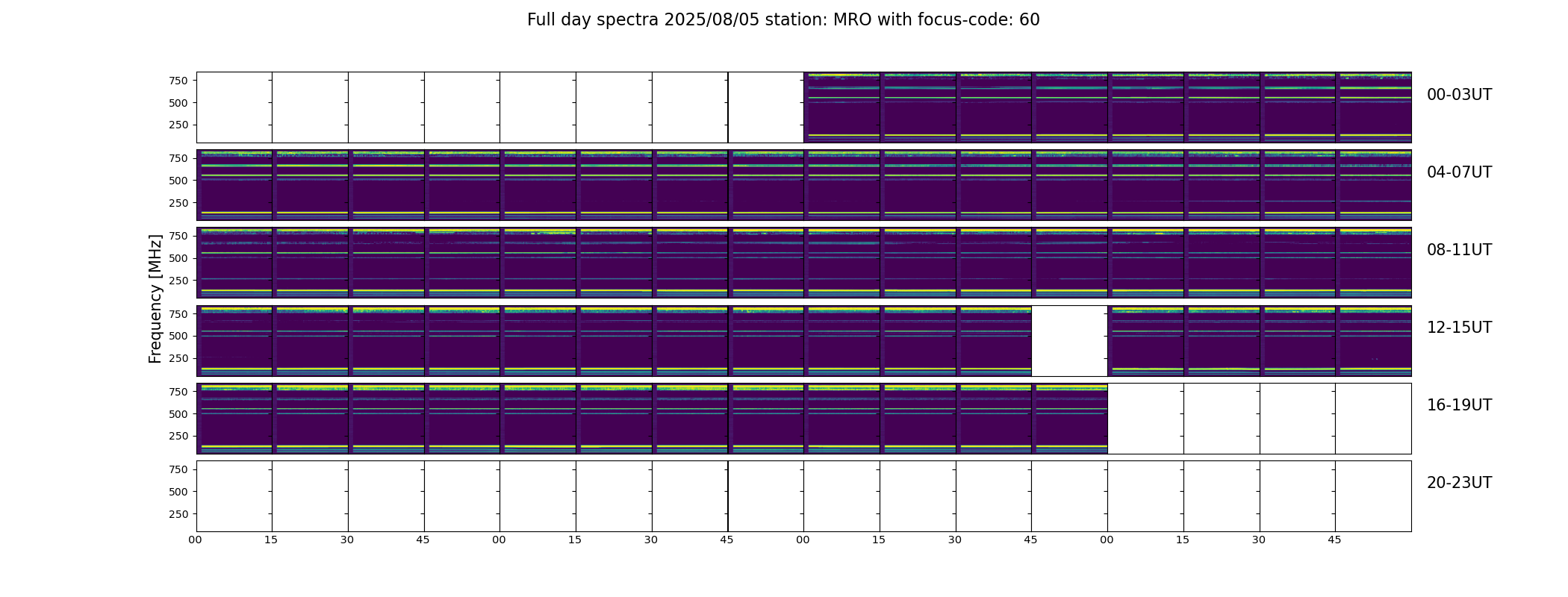 Full day spectra 2025/08/05 station: MRO with focus-code: 60

Frequency [MHz]

750
500
250
00-03UT

750
500
250
04-07UT

750
500
250
08-11UT

750
500
250
12-15UT

750
500
250
16-19UT

750
500
250
20-23UT

00 15 30 45 00 15 30 45 00 15 30 45 00 15 30 45